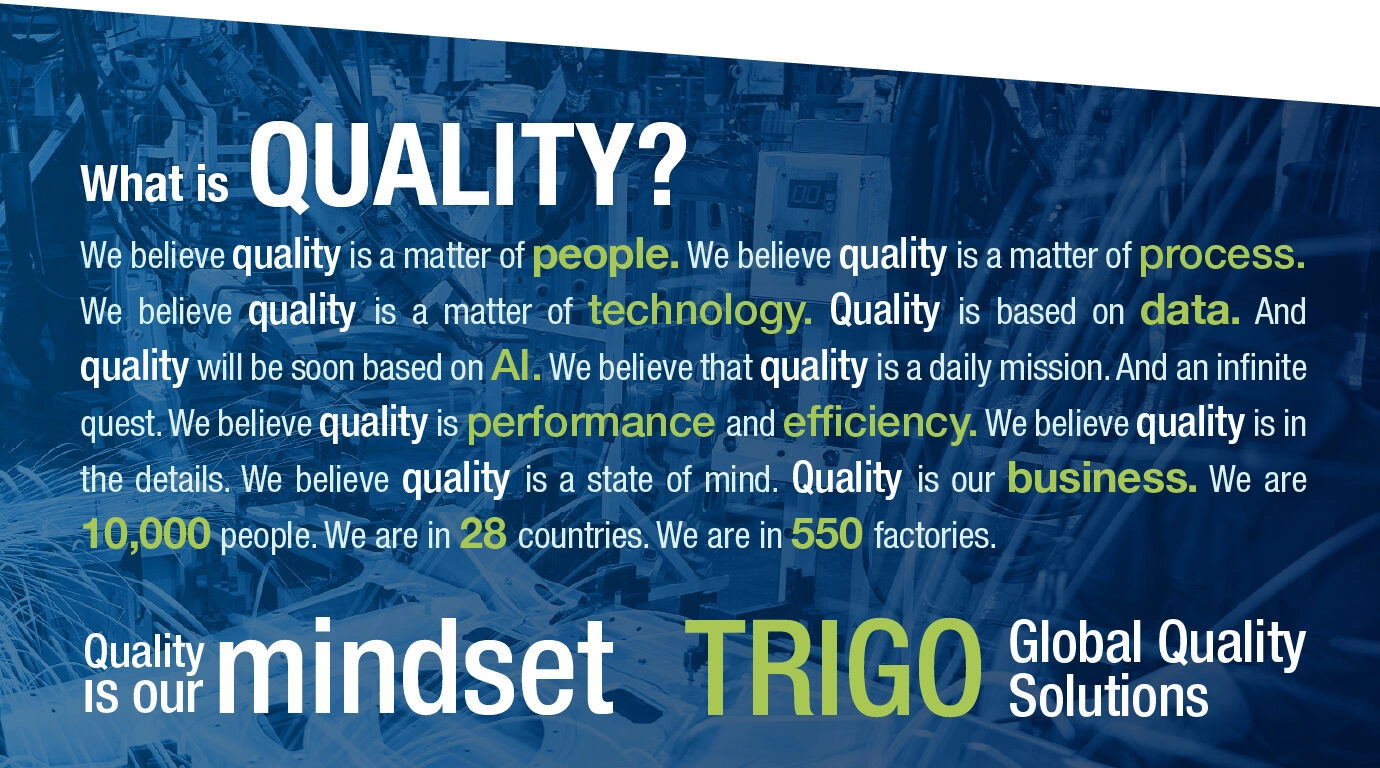 What is QUALITY?

We believe quality is a matter of people. We believe quality is a matter of process. We believe quality is a matter of technology. Quality is based on data. And quality will be soon based on AI. We believe that quality is a daily mission. And an infinite quest. We believe quality is performance and efficiency. We believe quality is in the details. We believe quality is a state of mind. Quality is our business. We are 10,000 people. We are in 28 countries. We are in 550 factories.

Quality is our mindset

TRIGO Global Quality Solutions